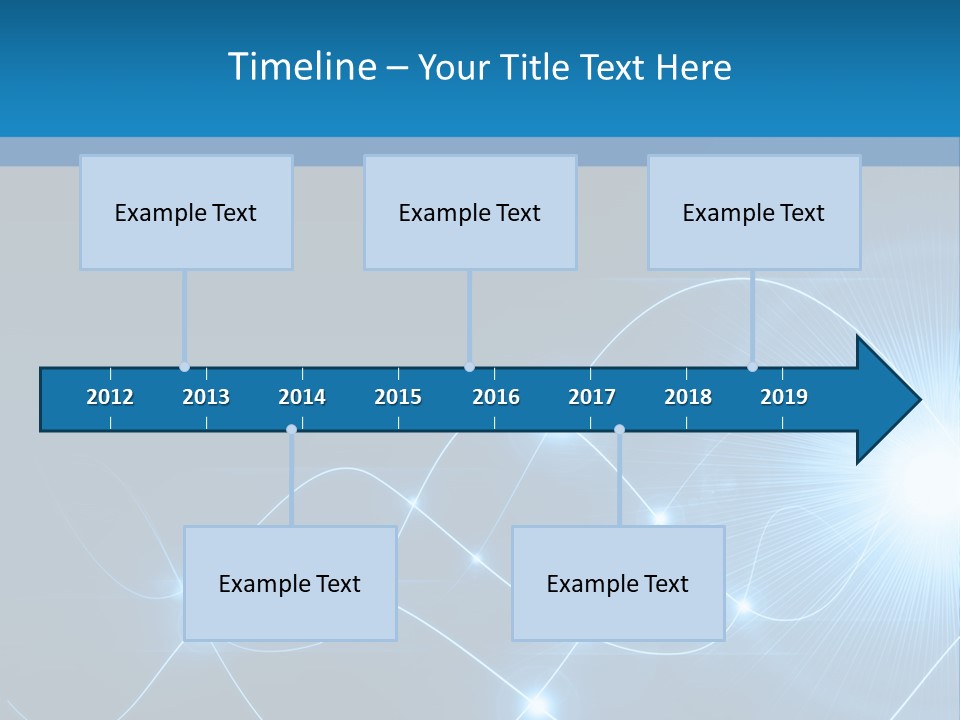 Timeline – Your Title Text Here

Example Text

Example Text

Example Text

2012 2013 2014 2015 2016 2017 2018 2019

Example Text

Example Text